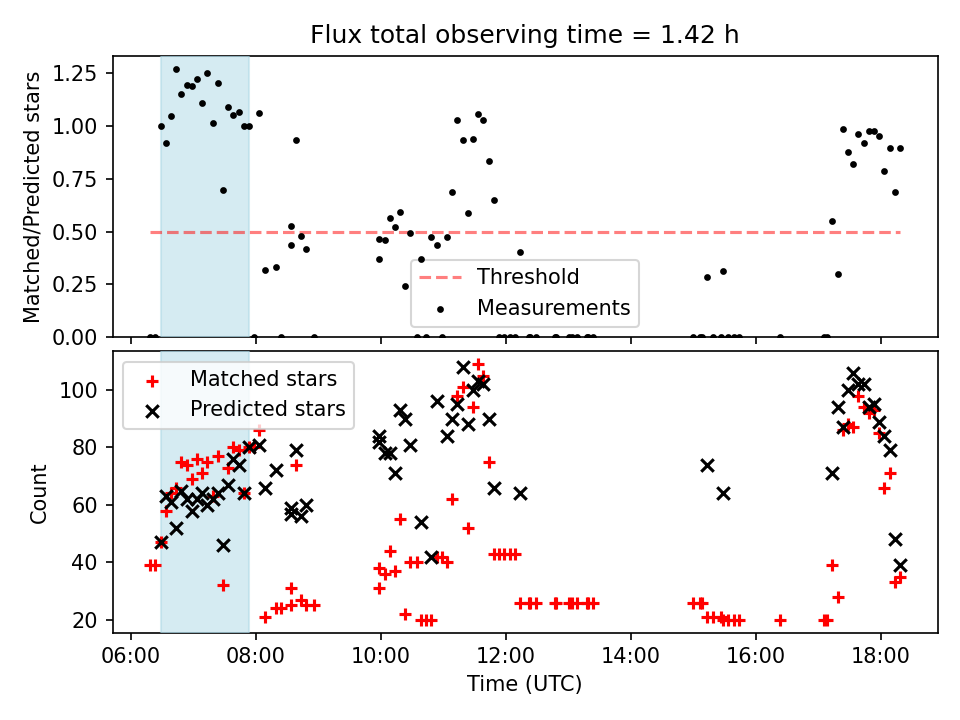 Flux total observing time = 1.42 h

Matched/Predicted stars

1.25
1.00
0.75
0.50
0.25
0.00

Threshold
Measurements

Count

100
80
60
40
20

Matched stars
Predicted stars

06:00
08:00
10:00
12:00
14:00
16:00
18:00

Time (UTC)